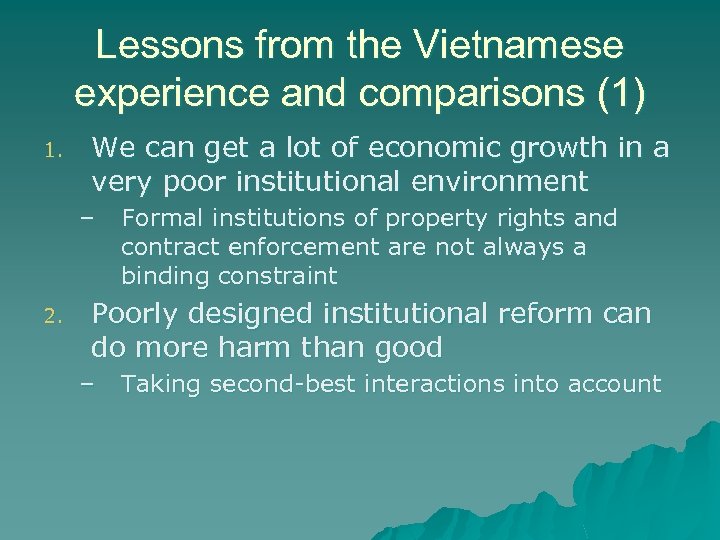 Lessons from the Vietnamese experience and comparisons (1)

1. We can get a lot of economic growth in a very poor institutional environment

– Formal institutions of property rights and contract enforcement are not always a binding constraint

2. Poorly designed institutional reform can do more harm than good

– Taking second-best interactions into account